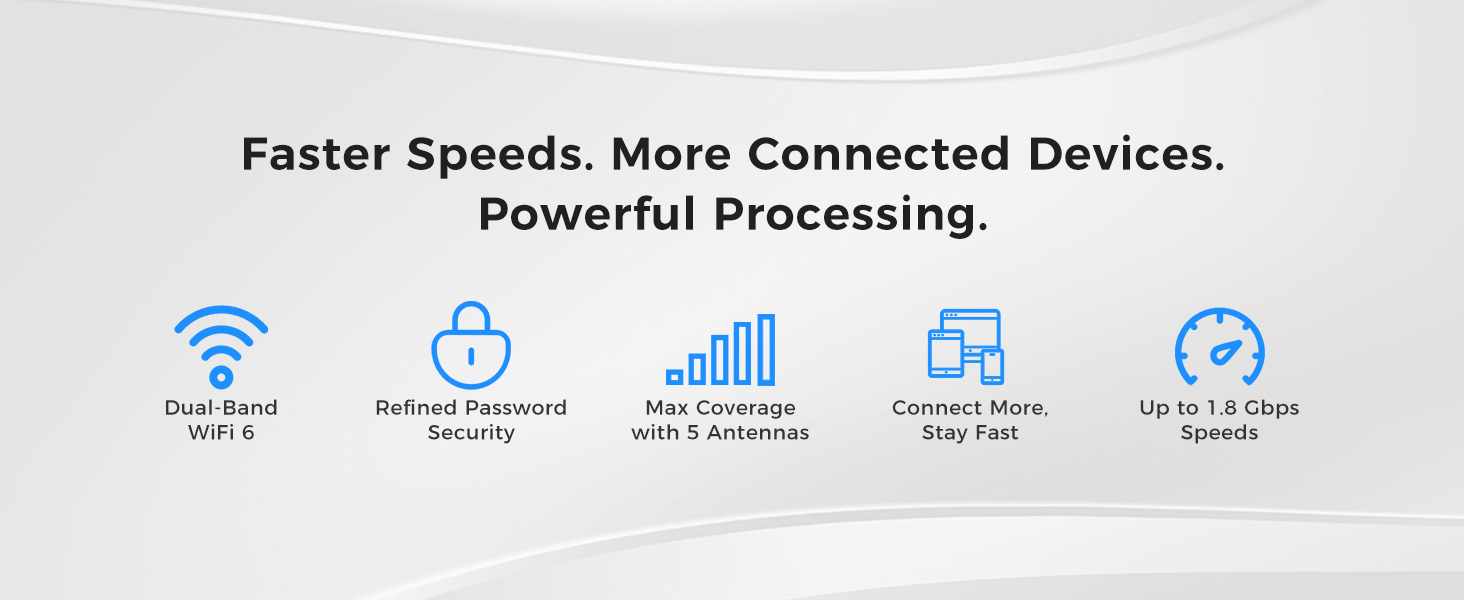 Faster Speeds. More Connected Devices. Powerful Processing.

Dual-Band WiFi 6

Refined Password Security

Max Coverage with 5 Antennas

Connect More, Stay Fast

Up to 1.8 Gbps Speeds